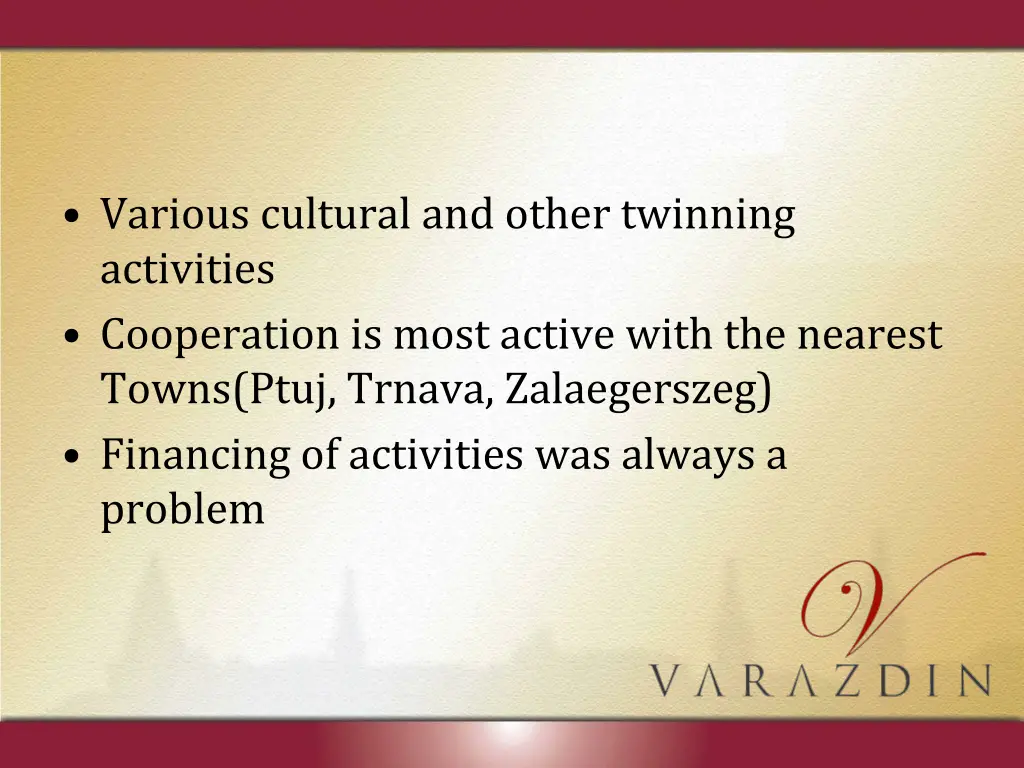 • Various cultural and other twinning activities
• Cooperation is most active with the nearest Towns(Ptuj, Trnava, Zalaegerszeg)
• Financing of activities was always a problem

V
VARAZDIN